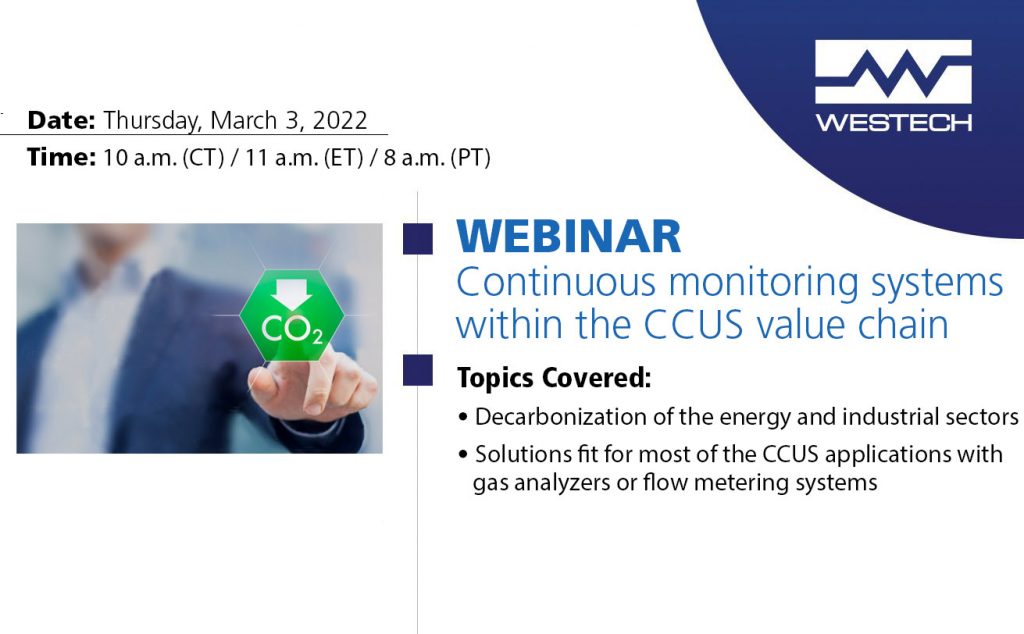 WESTECH

Date: Thursday, March 3, 2022

Time: 10 a.m. (CT) / 11 a.m. (ET) / 8 a.m. (PT)

$CO_2$

WEBINAR

Continuous monitoring systems within the CCUS value chain

Topics Covered:

• Decarbonization of the energy and industrial sectors

• Solutions fit for most of the CCUS applications with gas analyzers or flow metering systems